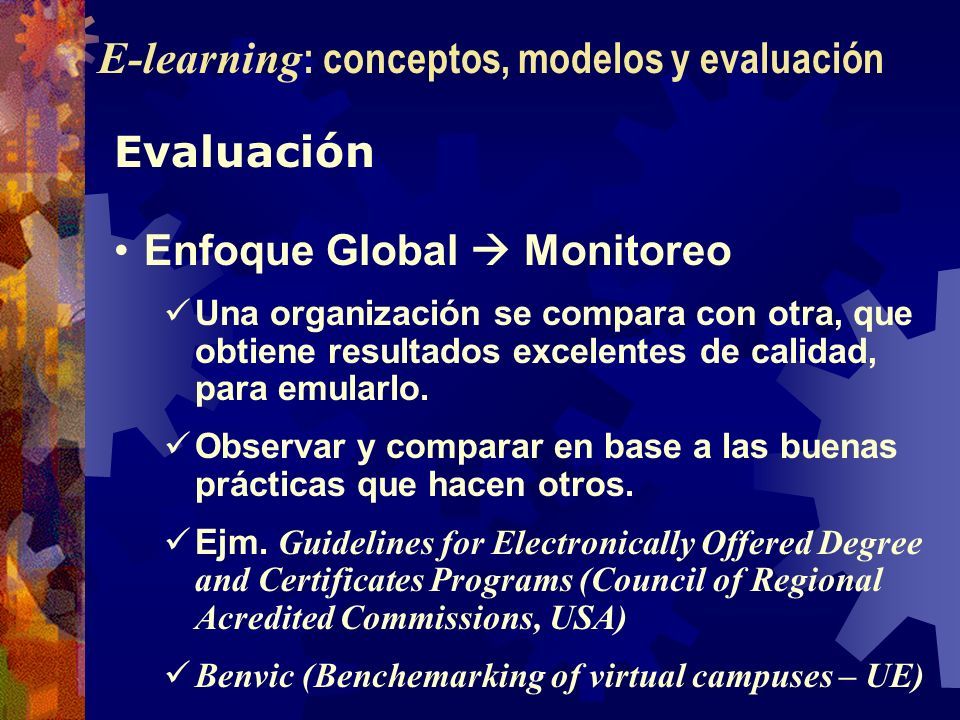 E-learning: conceptos, modelos y evaluación

Evaluación

• Enfoque Global → Monitoreo

✓ Una organización se compara con otra, que obtiene resultados excelentes de calidad, para emularlo.

✓ Observar y comparar en base a las buenas prácticas que hacen otros.

✓ Ejm. Guidelines for Electronically Offered Degree and Certificates Programs (Council of Regional Acredited Commissions, USA)

✓ Benvic (Benchemarking of virtual campuses – UE)